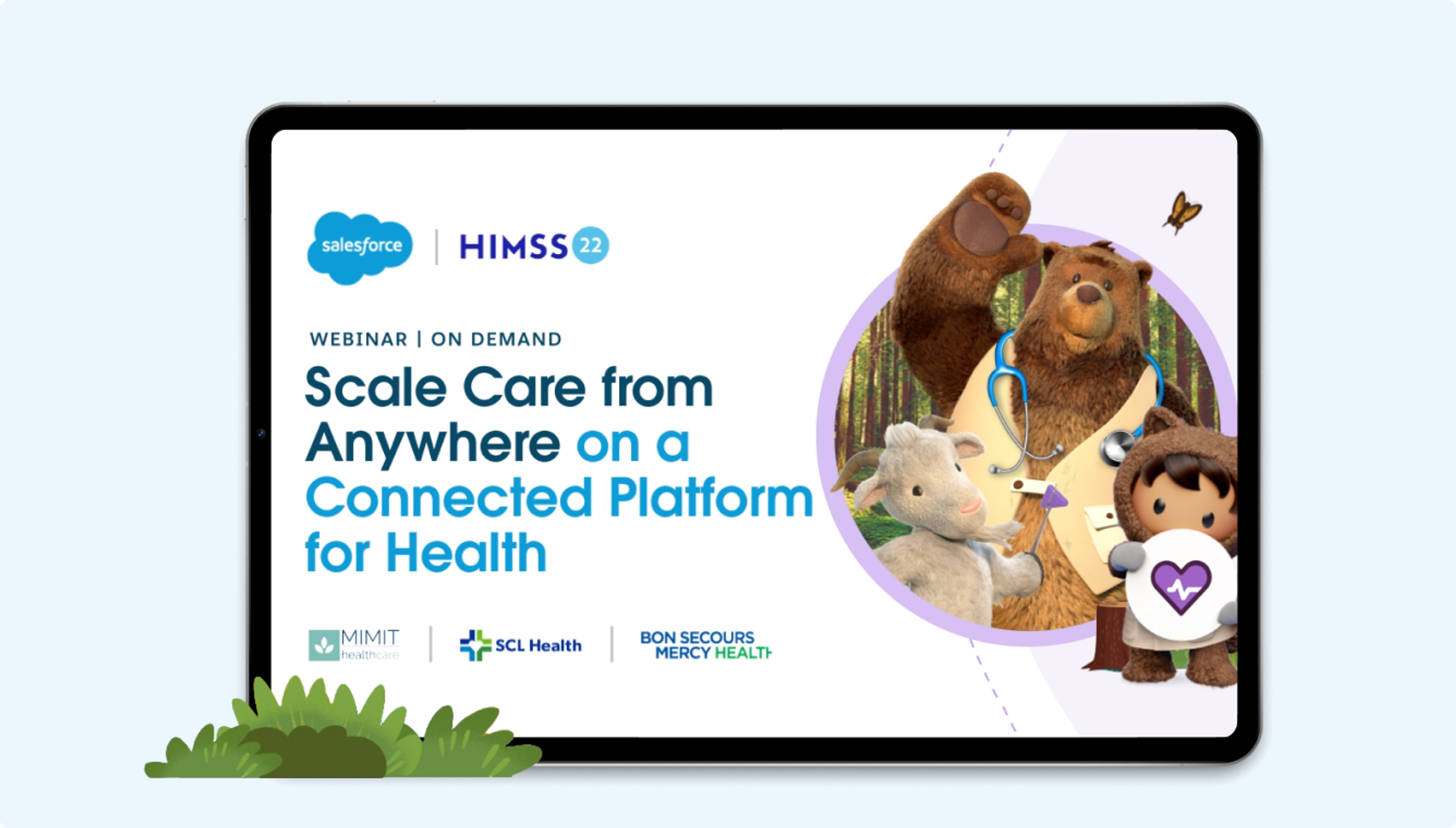 salesforce | HIMSS 22

WEBINAR | ON DEMAND

Scale Care from Anywhere on a Connected Platform for Health

MIMIT healthcare | SCL Health | BON SECOURS MERCY HEALTH